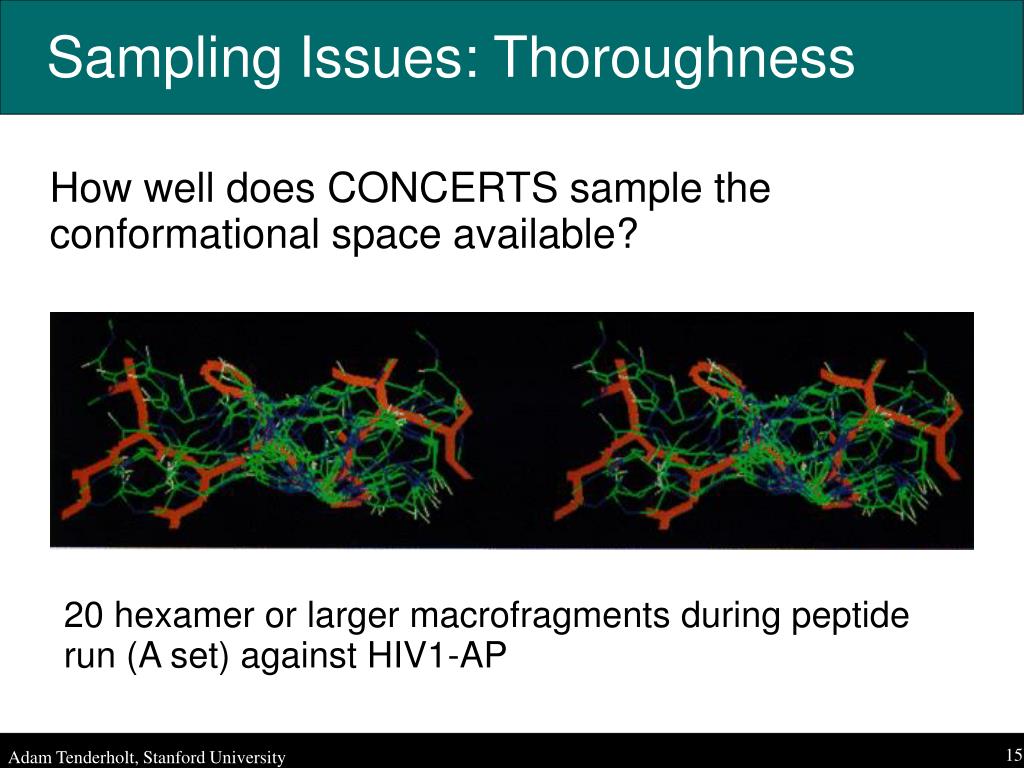 Sampling Issues: Thoroughness

How well does CONCERTS sample the conformational space available?

20 hexamer or larger macrofragments during peptide run (A set) against HIV1-AP

Adam Tenderholt, Stanford University

15